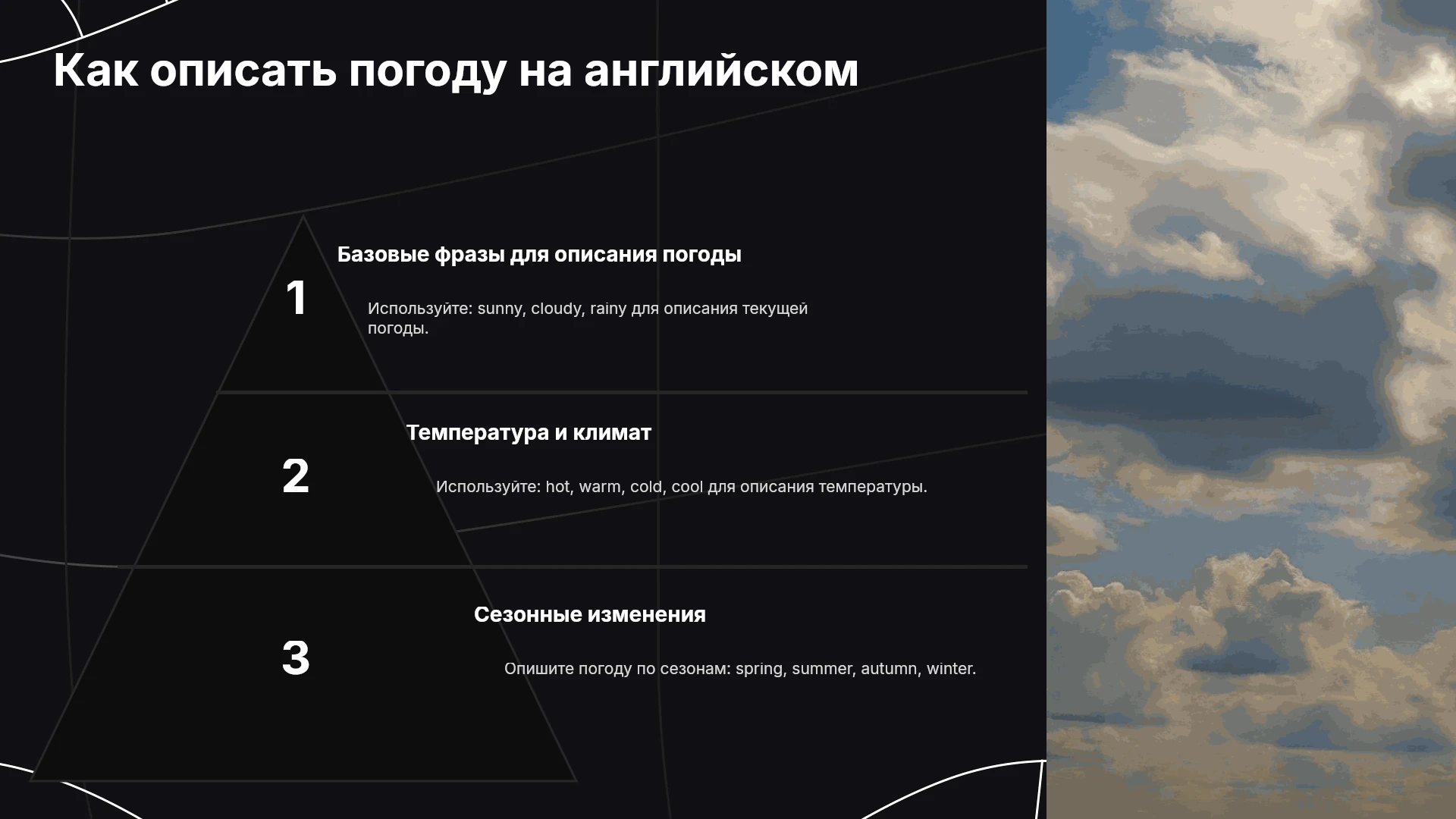 Как описать погоду на английском

1

Базовые фразы для описания погоды

Используйте: sunny, cloudy, rainy для описания текущей погоды.

2

Температура и климат

Используйте: hot, warm, cold, cool для описания температуры.

3

Сезонные изменения

Опишите погоду по сезонам: spring, summer, autumn, winter.